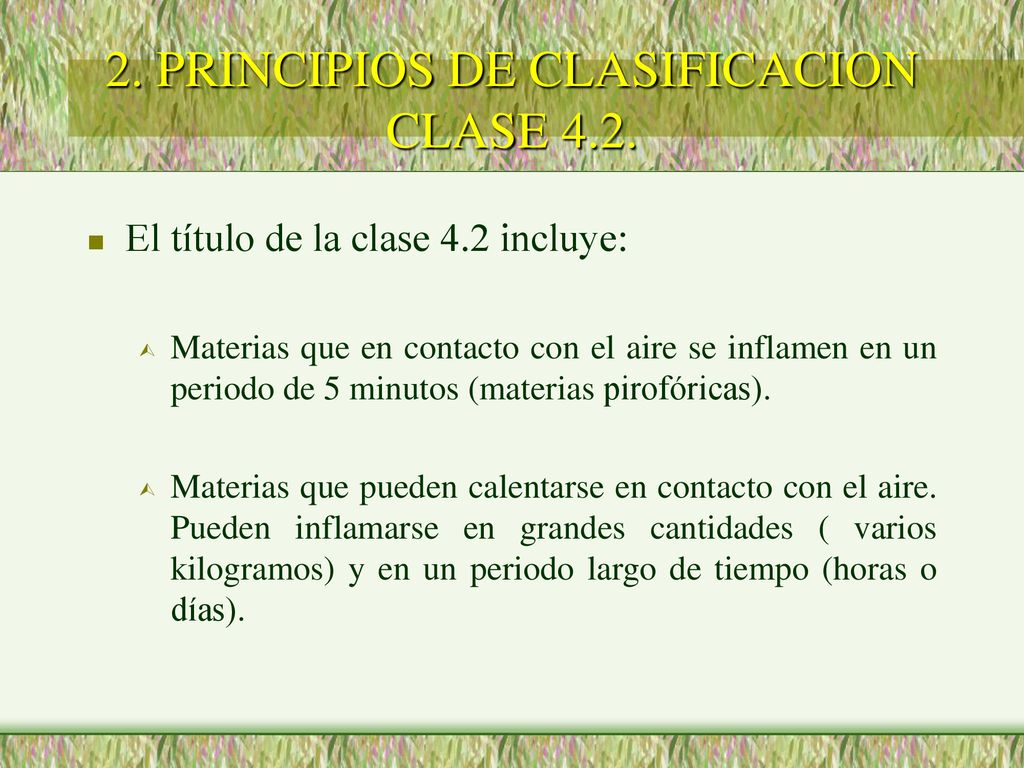 2. PRINCIPIOS DE CLASIFICACION CLASE 4.2.

El título de la clase 4.2 incluye:

Materias que en contacto con el aire se inflamen en un periodo de 5 minutos (materias pirofóricas).

Materias que pueden calentarse en contacto con el aire. Pueden inflamarse en grandes cantidades ( varios kilogramos) y en un periodo largo de tiempo (horas o días).